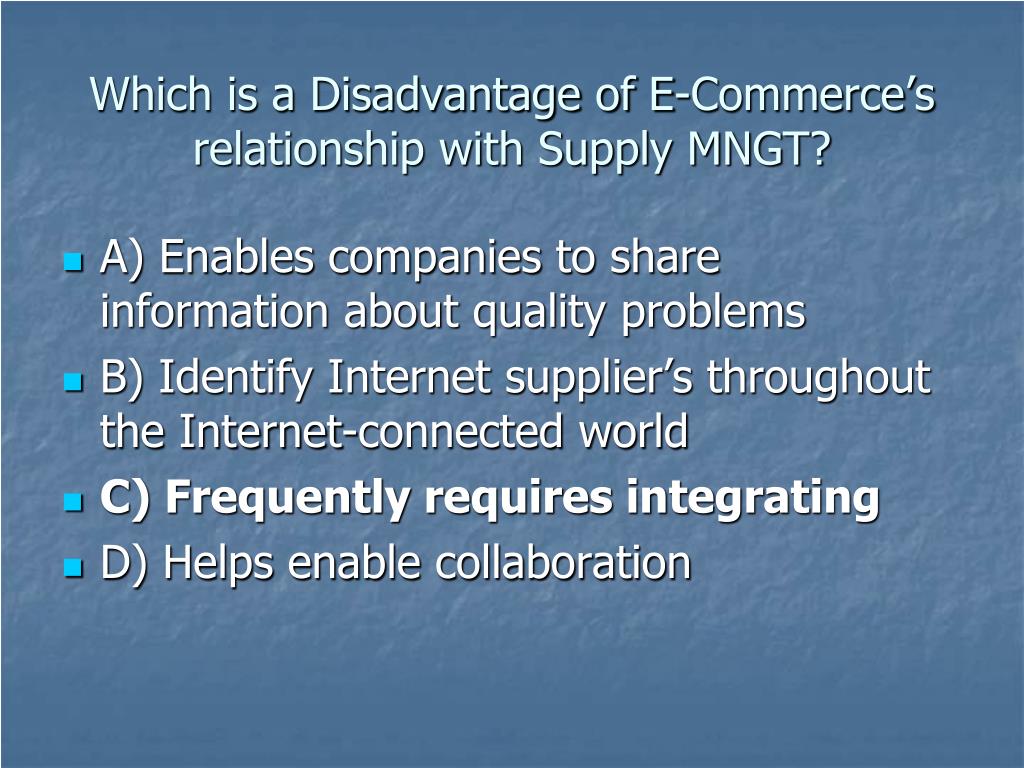 Which is a Disadvantage of E-Commerce’s relationship with Supply MNGT?

A) Enables companies to share information about quality problems

B) Identify Internet supplier’s throughout the Internet-connected world

C) Frequently requires integrating

D) Helps enable collaboration